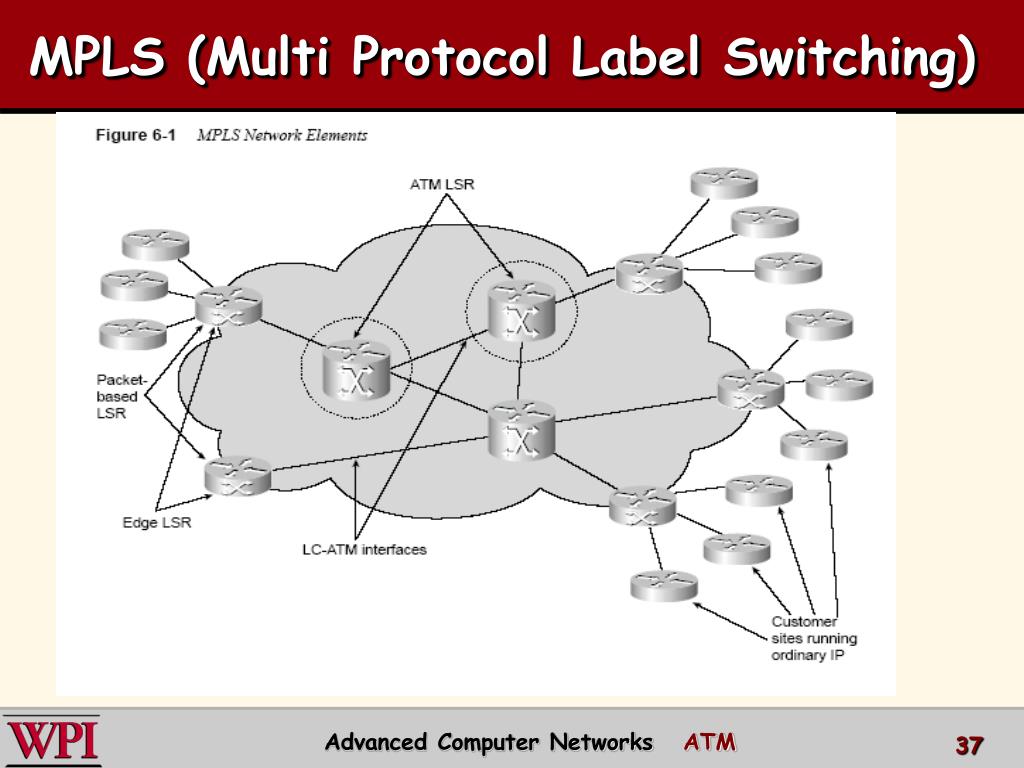 MPLS (Multi Protocol Label Switching)

Figure 6-1 MPLS Network Elements

ATM LSR

Packet-based LSR

Edge LSR

LC-ATM interfaces

Customer sites running ordinary IP

WPI

Advanced Computer Networks ATM

37